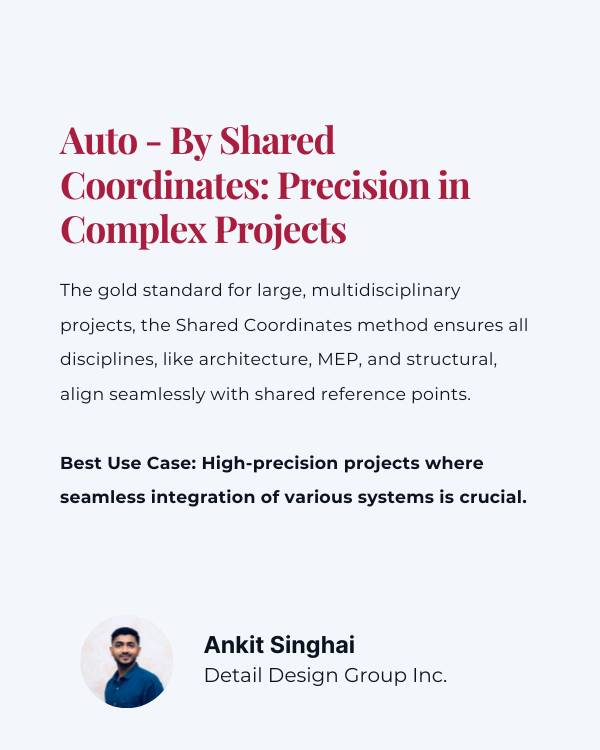 Auto - By Shared Coordinates: Precision in Complex Projects

The gold standard for large, multidisciplinary projects, the Shared Coordinates method ensures all disciplines, like architecture, MEP, and structural, align seamlessly with shared reference points.

Best Use Case: High-precision projects where seamless integration of various systems is crucial.

Ankit Singhai
Detail Design Group Inc.